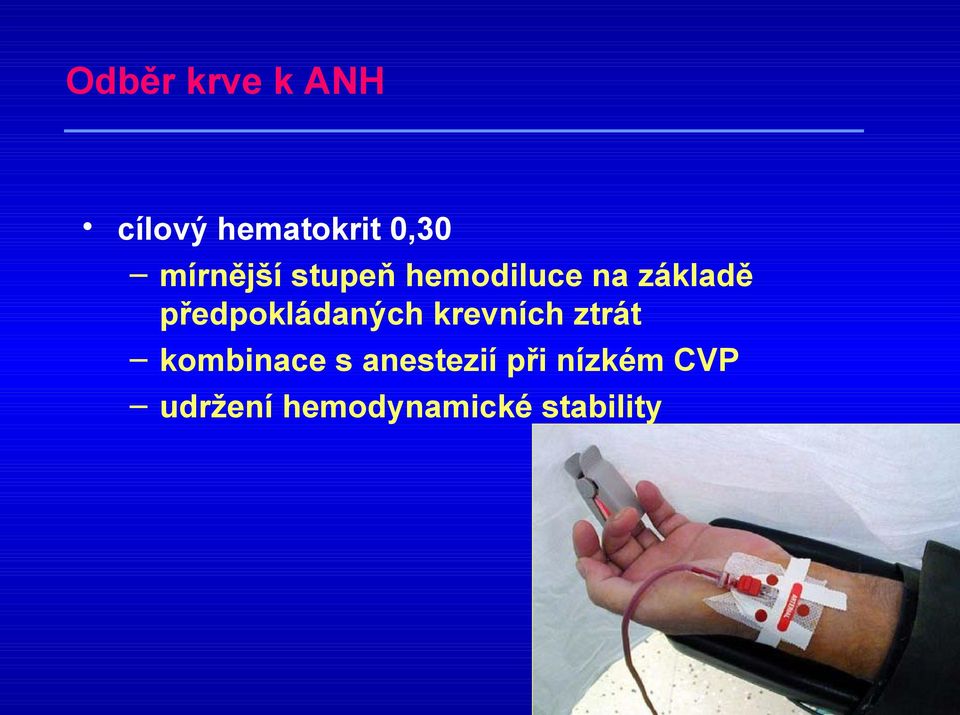 Odběr krve k ANH

• cílový hematokrit 0,30
– mírnější stupeň hemodiluce na základě předpokládaných krevních ztrát
– kombinace s anestezií při nízkém CVP
– udržení hemodynamické stability